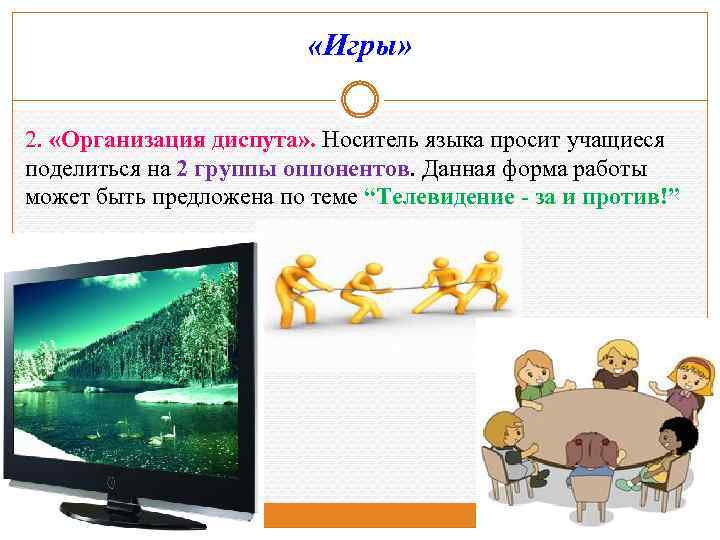 «Игры»

2. «Организация диспута». Носитель языка просит учащиеся поделиться на 2 группы оппонентов. Данная форма работы может быть предложена по теме “Телевидение - за и против!”